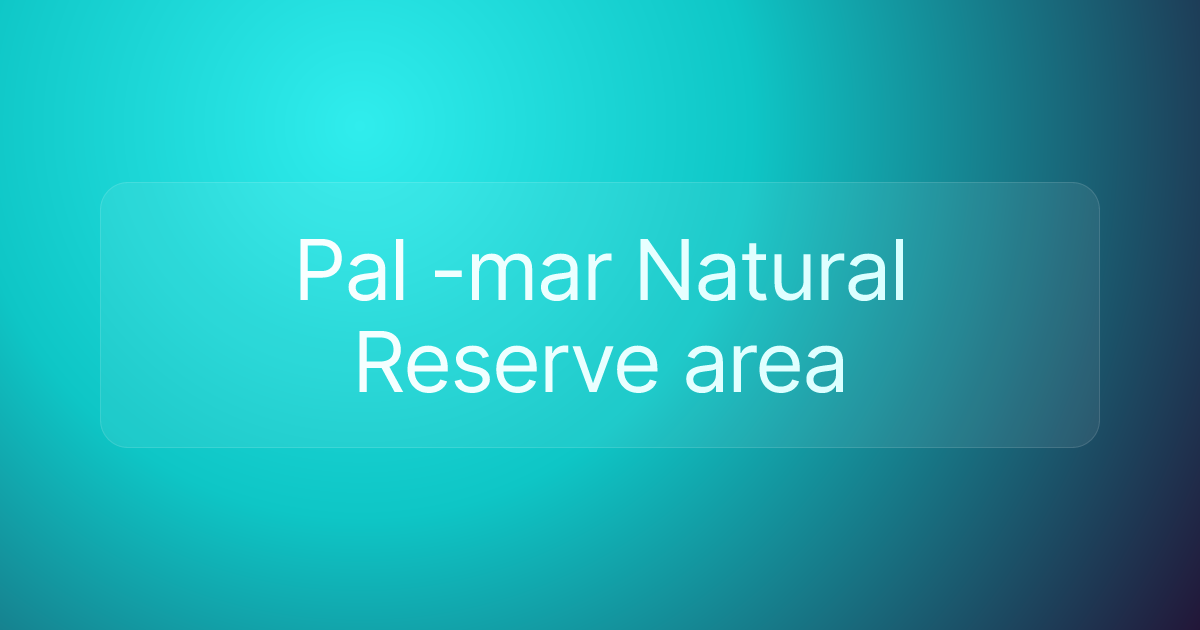 Pal -mar Natural Reserve area